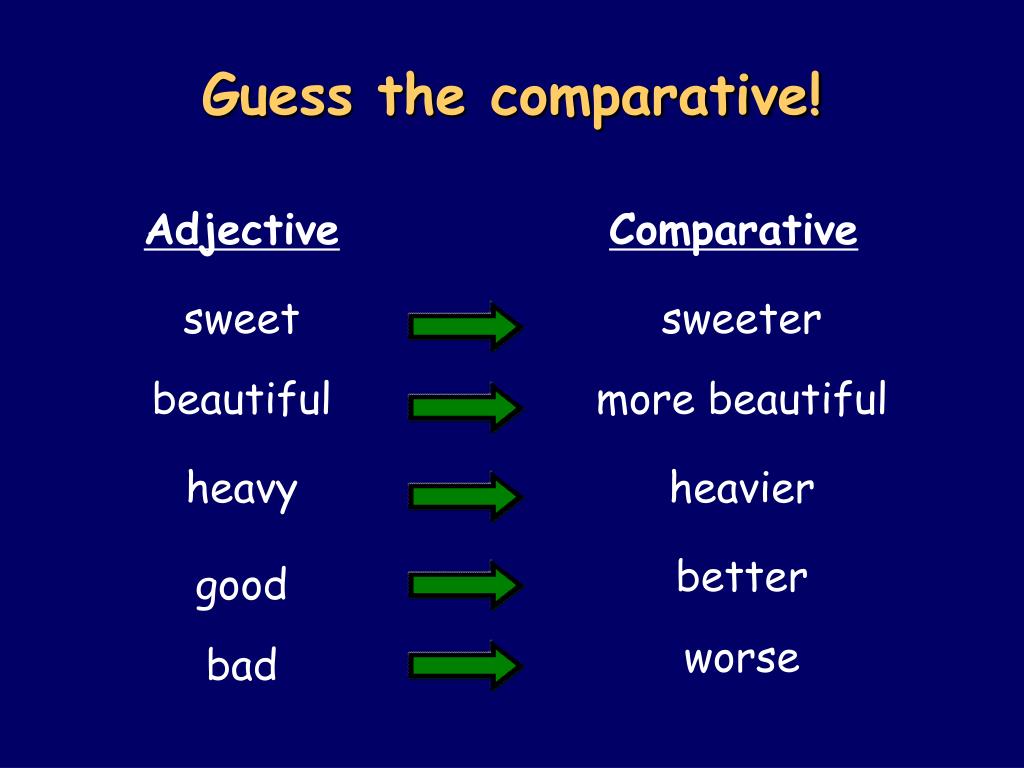 Guess the comparative!

| Adjective | Comparative |
|---|---|
| sweet | sweeter |
| beautiful | more beautiful |
| heavy | heavier |
| good | better |
| bad | worse |